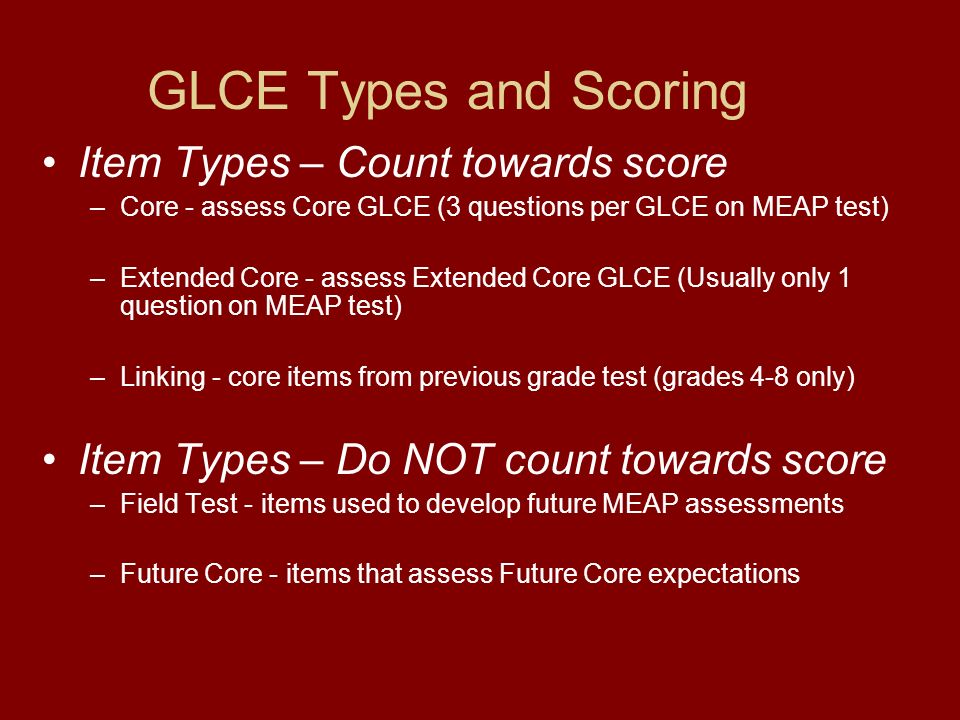 GLCE Types and Scoring

• Item Types – Count towards score

– Core - assess Core GLCE (3 questions per GLCE on MEAP test)

– Extended Core - assess Extended Core GLCE (Usually only 1 question on MEAP test)

– Linking - core items from previous grade test (grades 4-8 only)

• Item Types – Do NOT count towards score

– Field Test - items used to develop future MEAP assessments

– Future Core - items that assess Future Core expectations